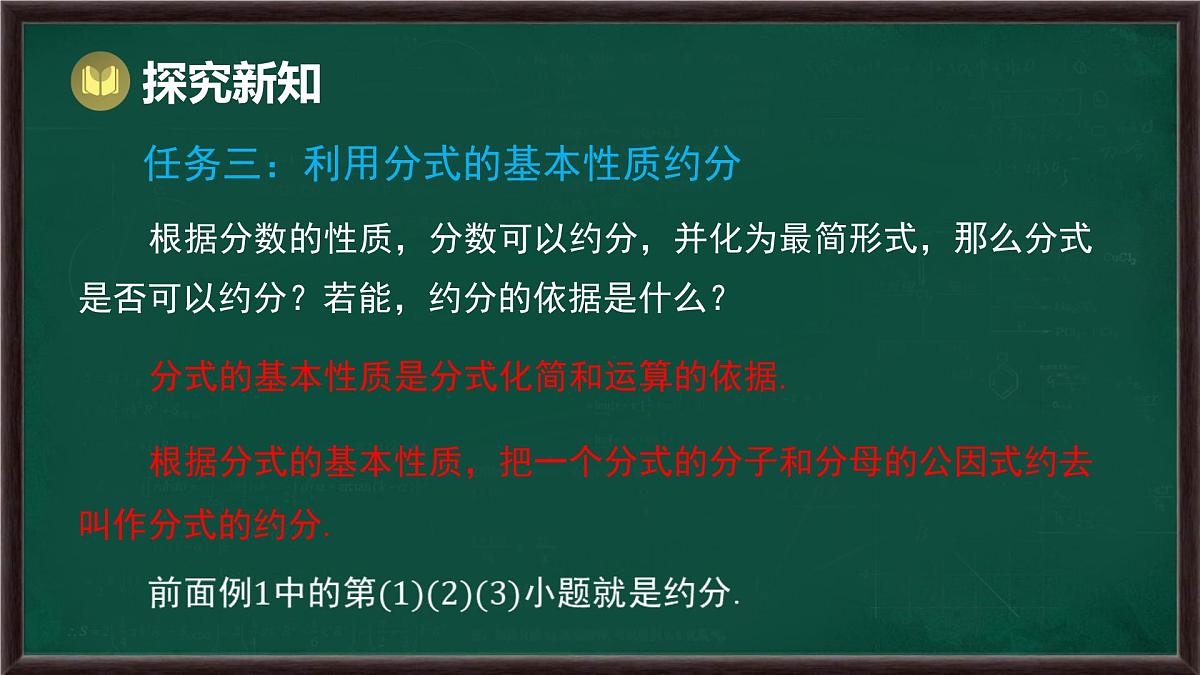 探究新知

任务三：利用分式的基本性质约分

根据分数的性质，分数可以约分，并化为最简形式，那么分式是否可以约分？若能，约分的依据是什么？

分式的基本性质是分式化简和运算的依据.

根据分式的基本性质，把一个分式的分子和分母的公因式约去叫作分式的约分.

前面例1中的第(1)(2)(3)小题就是约分.